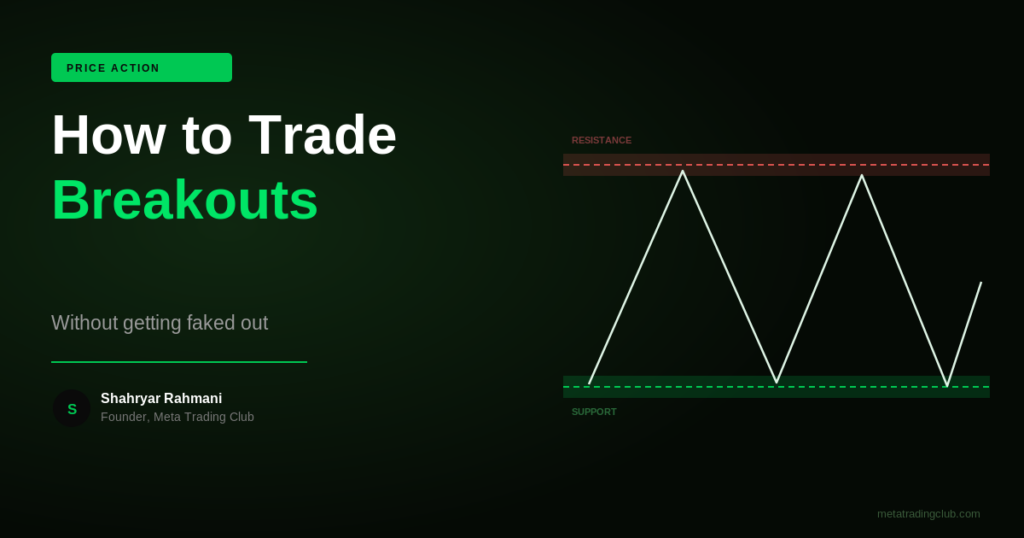 PRICE ACTION

How to Trade
Breakouts

Without getting faked out

S
Shahryar Rahmani
Founder, Meta Trading Club

RESISTANCE

SUPPORT

metatradingclub.com